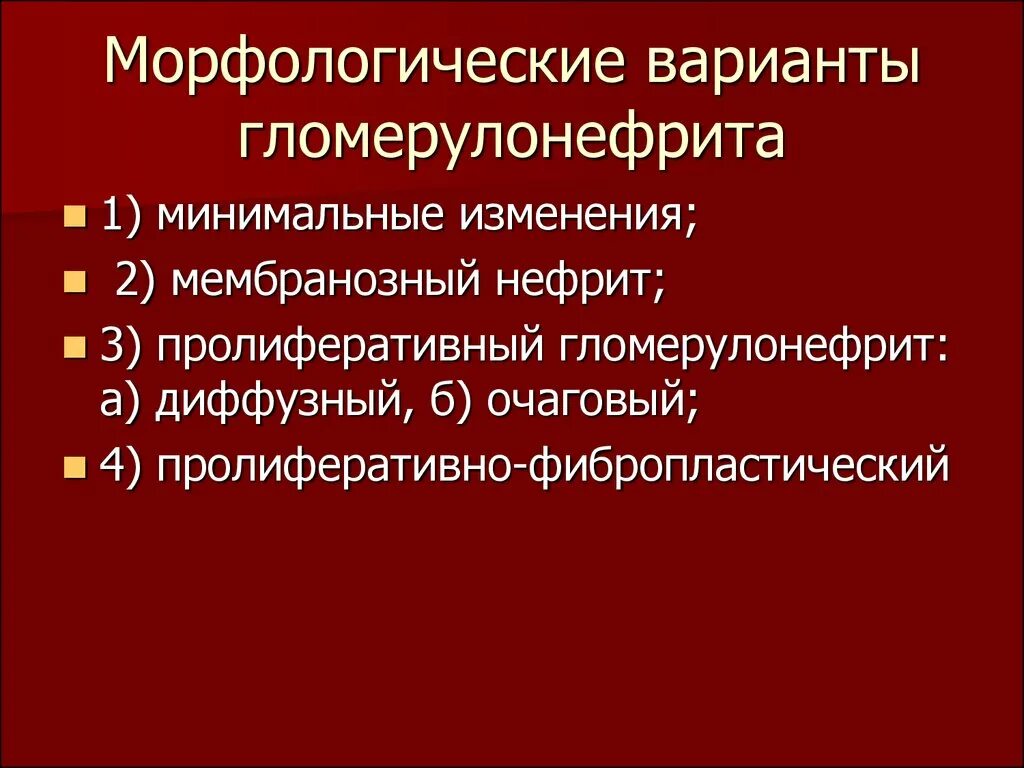 Морфологические варианты гломерулонефрита

1) минимальные изменения;
2) мембранозный нефрит;
3) пролиферативный гломерулонефрит: а) диффузный, б) очаговый;
4) пролиферативно-фибропластический